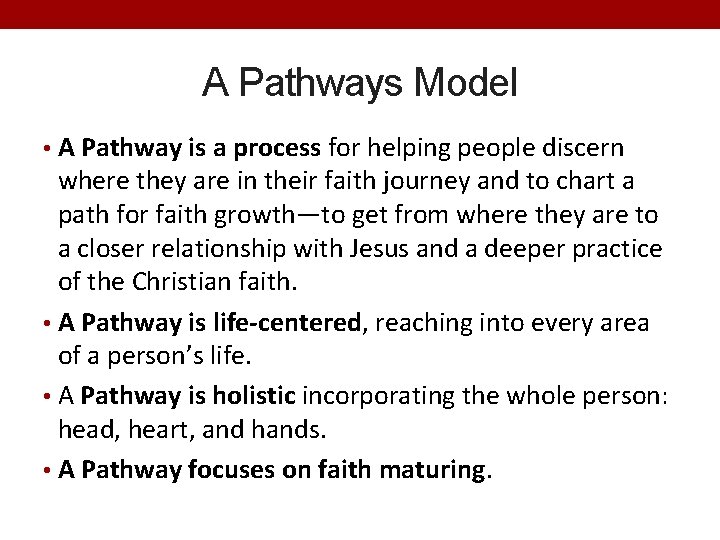 A Pathways Model

• A Pathway is a process for helping people discern where they are in their faith journey and to chart a path for faith growth—to get from where they are to a closer relationship with Jesus and a deeper practice of the Christian faith.

• A Pathway is life-centered, reaching into every area of a person's life.

• A Pathway is holistic incorporating the whole person: head, heart, and hands.

• A Pathway focuses on faith maturing.